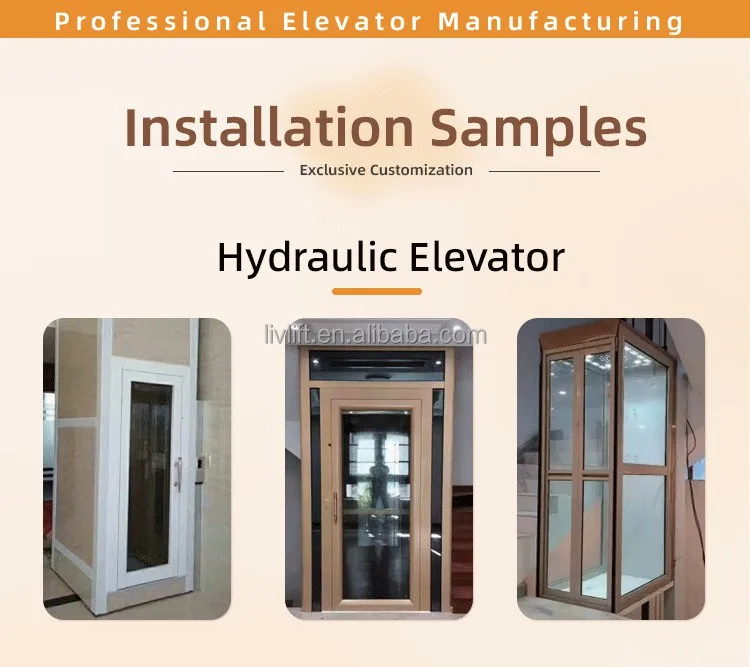 Professional Elevator Manufacturing

Installation Samples

Exclusive Customization

Hydraulic Elevator

livlift.en.alibaba.com